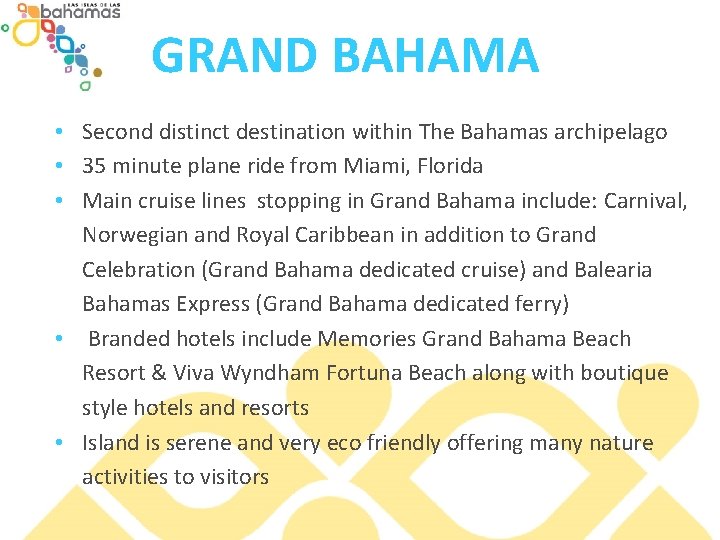 LAS ISLAS DE LAS bahamas

GRAND BAHAMA

• Second distinct destination within The Bahamas archipelago
• 35 minute plane ride from Miami, Florida
• Main cruise lines stopping in Grand Bahama include: Carnival, Norwegian and Royal Caribbean in addition to Grand Celebration (Grand Bahama dedicated cruise) and Balearia Bahamas Express (Grand Bahama dedicated ferry)
• Branded hotels include Memories Grand Bahama Beach Resort & Viva Wyndham Fortuna Beach along with boutique style hotels and resorts
• Island is serene and very eco friendly offering many nature activities to visitors